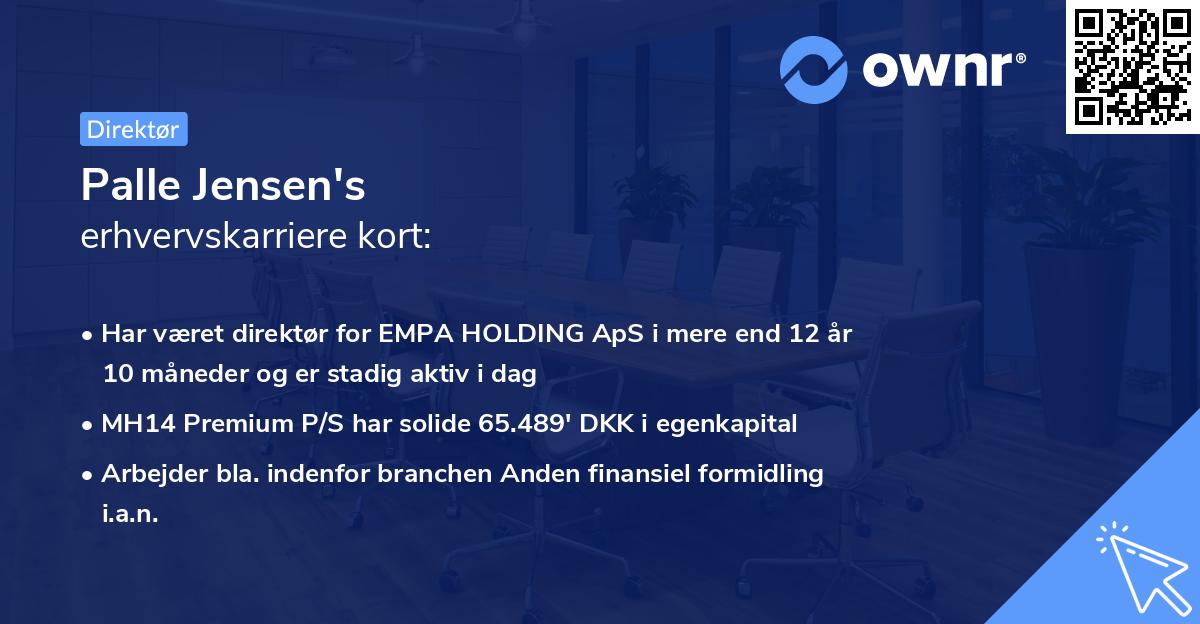 ownr®

Direktør

Palle Jensen's
erhvervskarriere kort:

• Har været direktør for EMPA HOLDING ApS i mere end 12 år 10 måneder og er stadig aktiv i dag
• MH14 Premium P/S har solide 65.489' DKK i egenkapital
• Arbejder bla. indenfor branchen Anden finansiel formidling i.a.n.